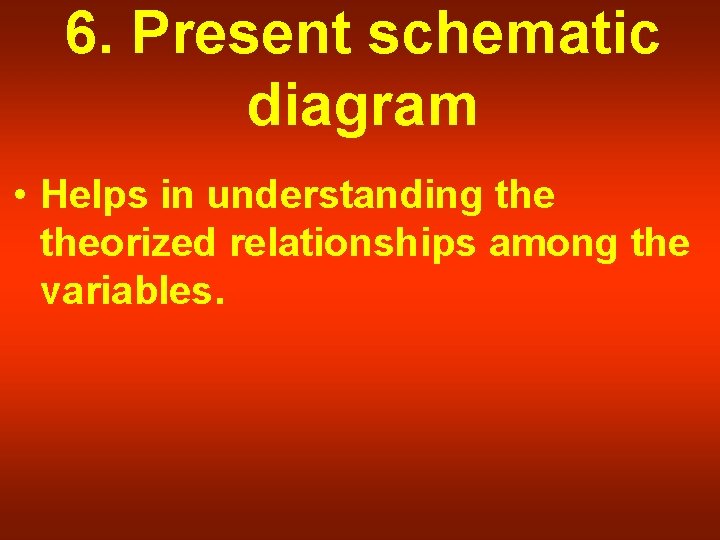 6. Present schematic diagram

• Helps in understanding the theorized relationships among the variables.